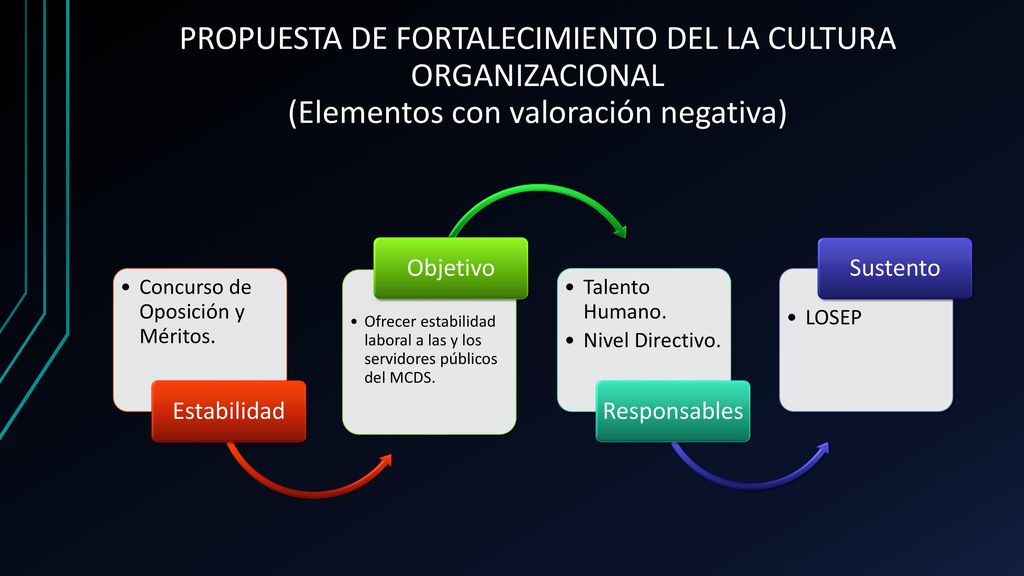 PROPUESTA DE FORTALECIMIENTO DEL LA CULTURA ORGANIZACIONAL
(Elementos con valoración negativa)

• Concurso de Oposición y Méritos.

Estabilidad

Objetivo

• Ofrecer estabilidad laboral a las y los servidores públicos del MCDS.

• Talento Humano.
• Nivel Directivo.

Responsables

Sustento

• LOSEP